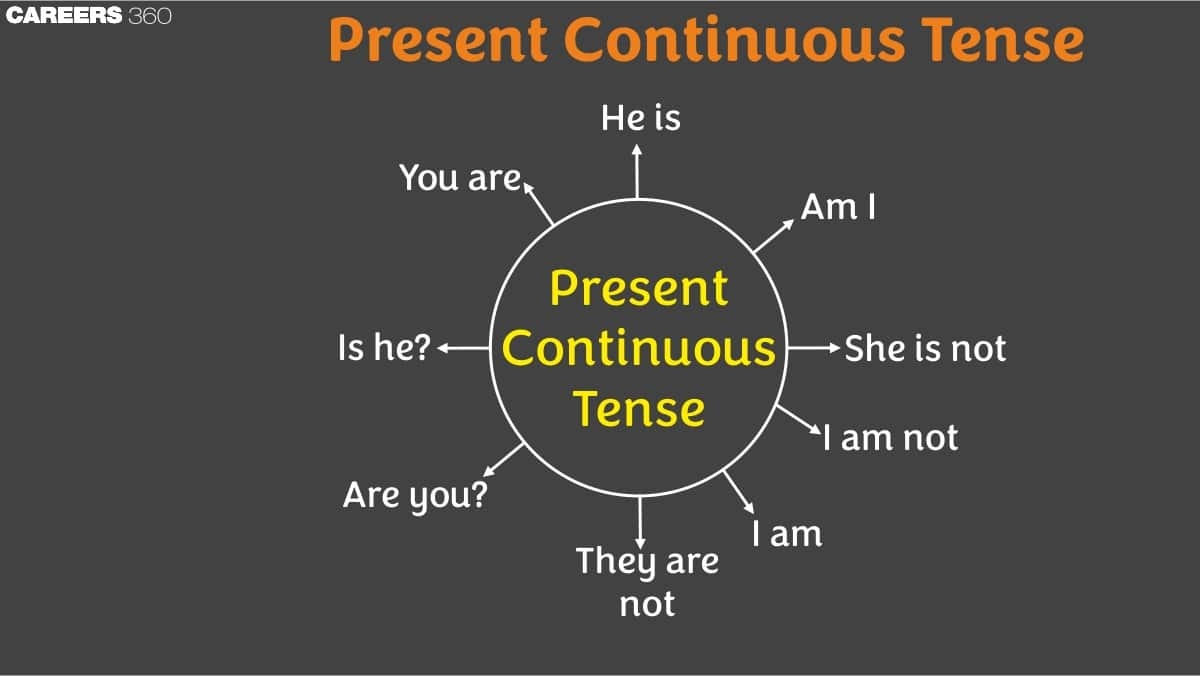 CAREERS 360

Present Continuous Tense

Present Continuous Tense

He is

Am I

She is not

I am not

I am

They are not

Are you?

Is he?

You are